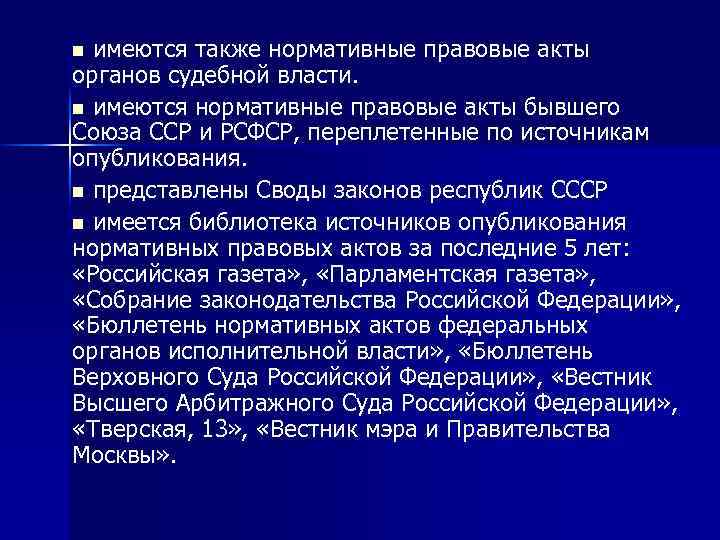 ■ имеются также нормативные правовые акты органов судебной власти.

■ имеются нормативные правовые акты бывшего Союза ССР и РСФСР, переплетенные по источникам опубликования.

■ представлены Своды законов республик СССР

■ имеется библиотека источников опубликования нормативных правовых актов за последние 5 лет: «Российская газета», «Парламентская газета», «Собрание законодательства Российской Федерации», «Бюллетень нормативных актов федеральных органов исполнительной власти», «Бюллетень Верховного Суда Российской Федерации», «Вестник Высшего Арбитражного Суда Российской Федерации», «Тверская, 13», «Вестник мэра и Правительства Москвы».